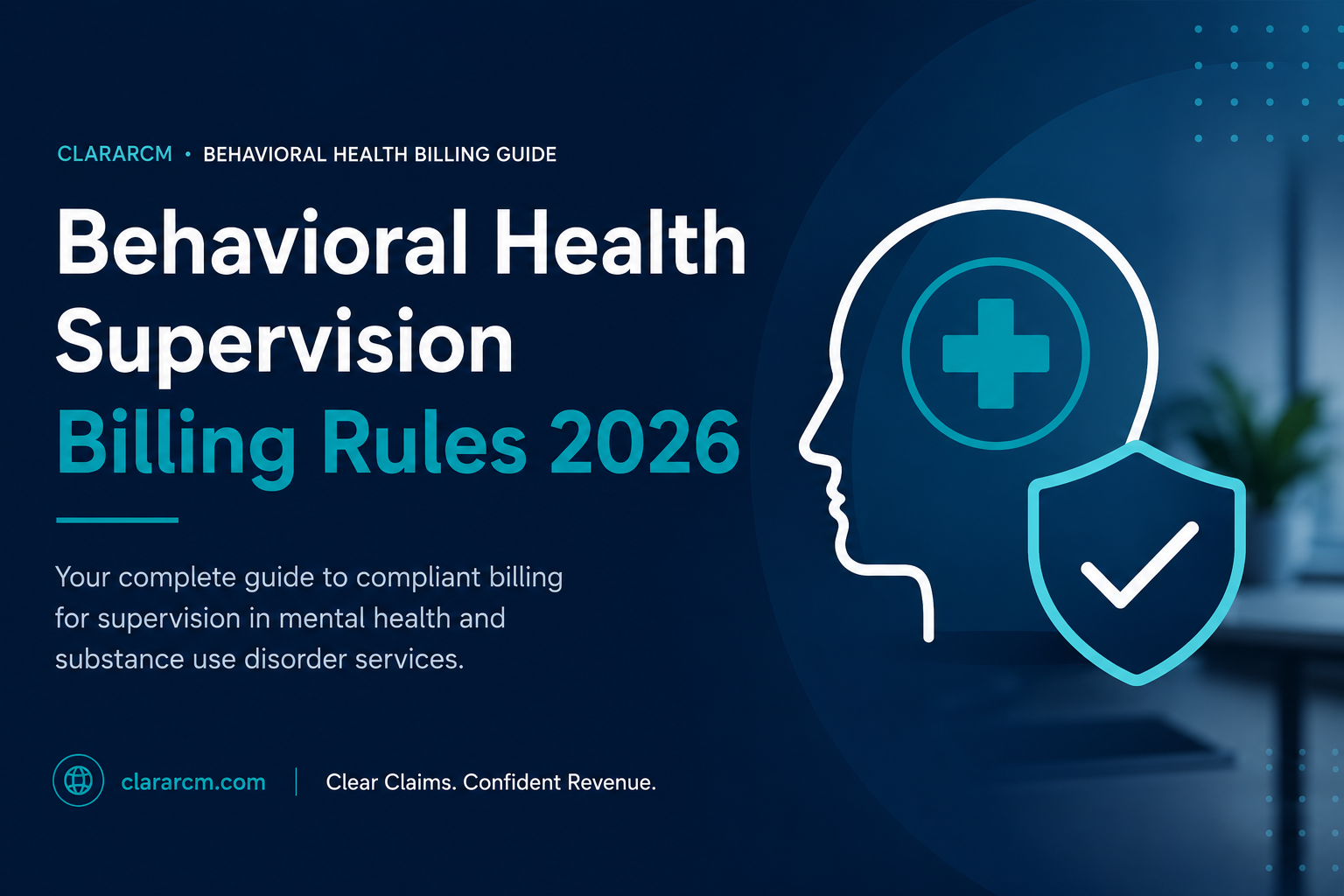 CLARARCM • BEHAVIORAL HEALTH BILLING GUIDE

Behavioral Health Supervision Billing Rules 2026

Your complete guide to compliant billing for supervision in mental health and substance use disorder services.

clararcm.com | Clear Claims. Confident Revenue.